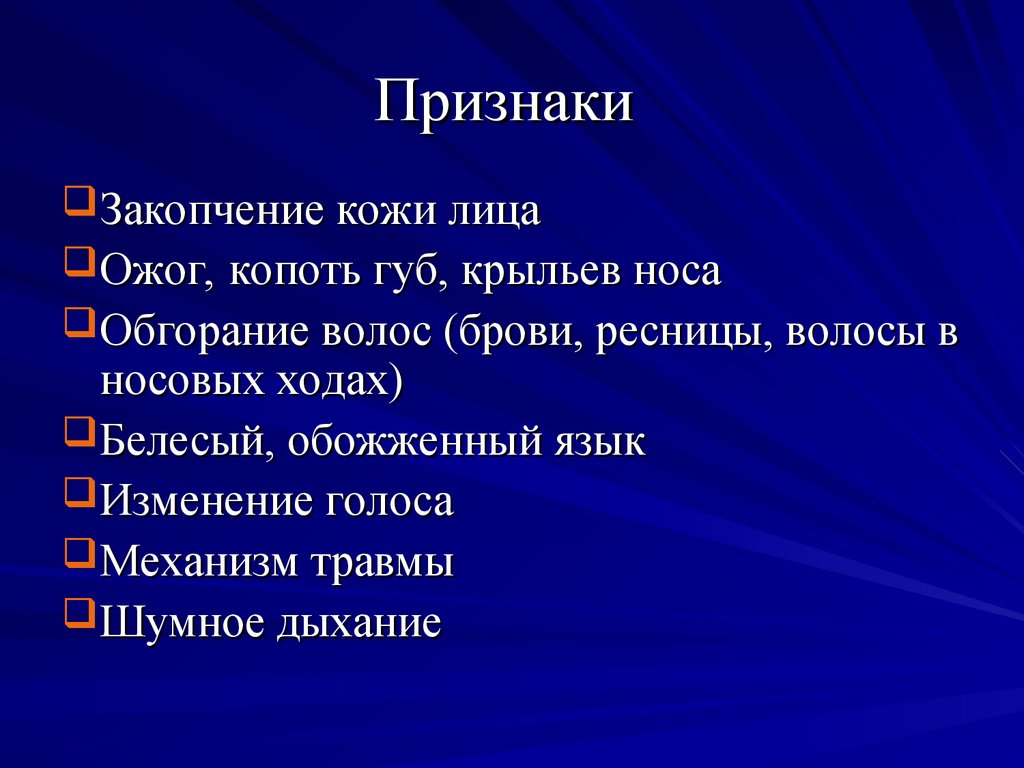 Признаки

Закопчение кожи лица

Ожог, копоть губ, крыльев носа

Обгорание волос (брови, ресницы, волосы в носовых ходах)

Белесый, обожженный язык

Изменение голоса

Механизм травмы

Шумное дыхание